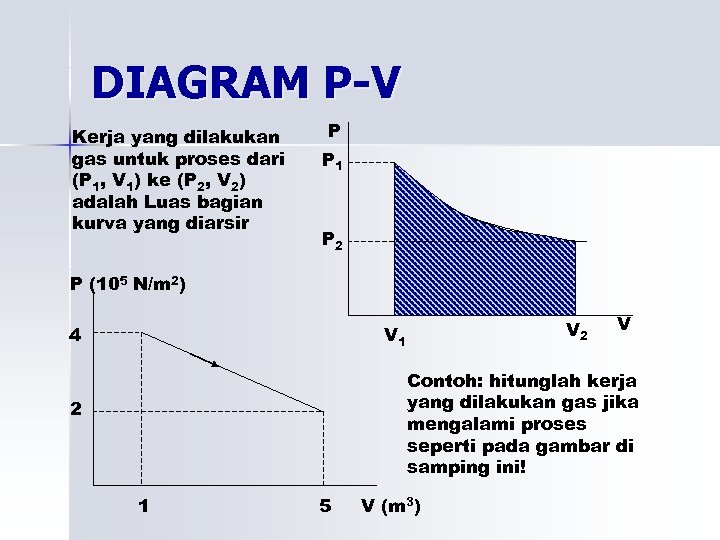 DIAGRAM P-V

Kerja yang dilakukan gas untuk proses dari ($P_1$, $V_1$) ke ($P_2$, $V_2$) adalah Luas bagian kurva yang diarsir

P
$P_1$
$P_2$
$V_1$
$V_2$
V

P ($10^5$ N/m$^2$)
4
2
1
5
V (m$^3$)

Contoh: hitunglah kerja yang dilakukan gas jika mengalami proses seperti pada gambar di samping ini!